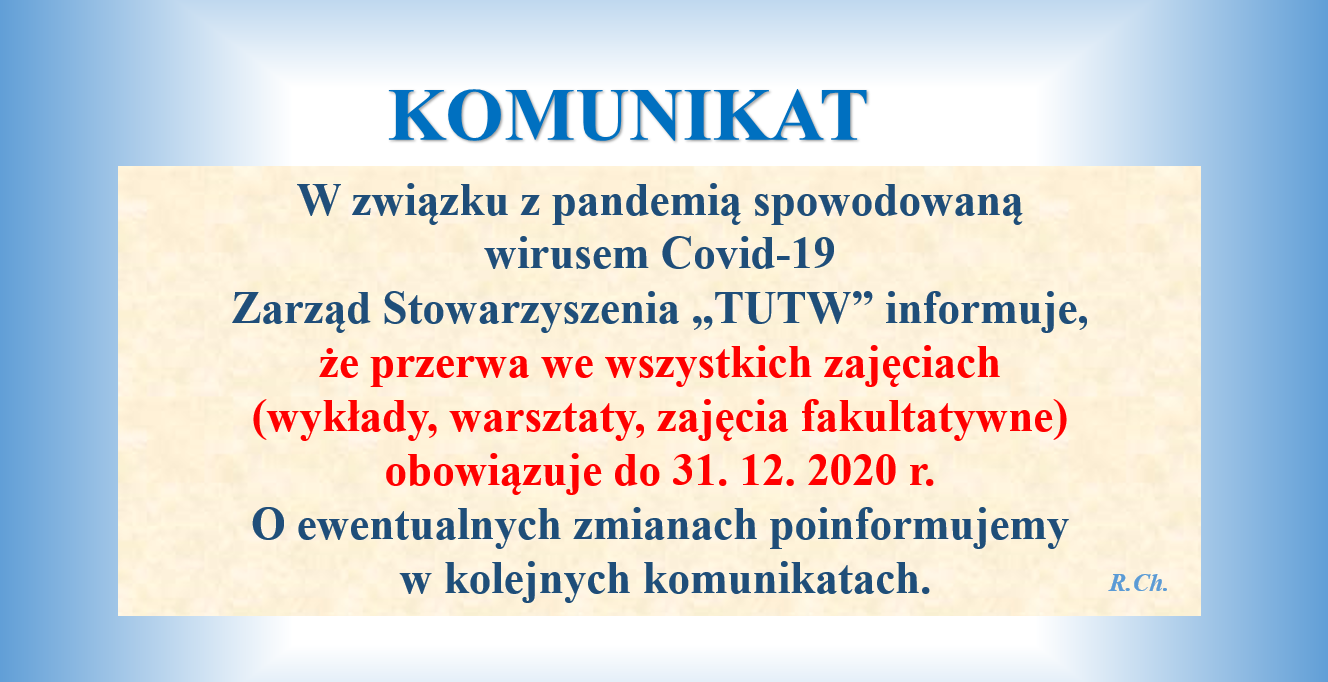 KOMUNIKAT

W związku z pandemią spowodowaną wirusem Covid-19 Zarząd Stowarzyszenia „TUTW” informuje, że przerwa we wszystkich zajęciach (wykłady, warsztaty, zajęcia fakultatywne) obowiązuje do 31. 12. 2020 r. O ewentualnych zmianach poinformujemy w kolejnych komunikatach.

R.Ch.